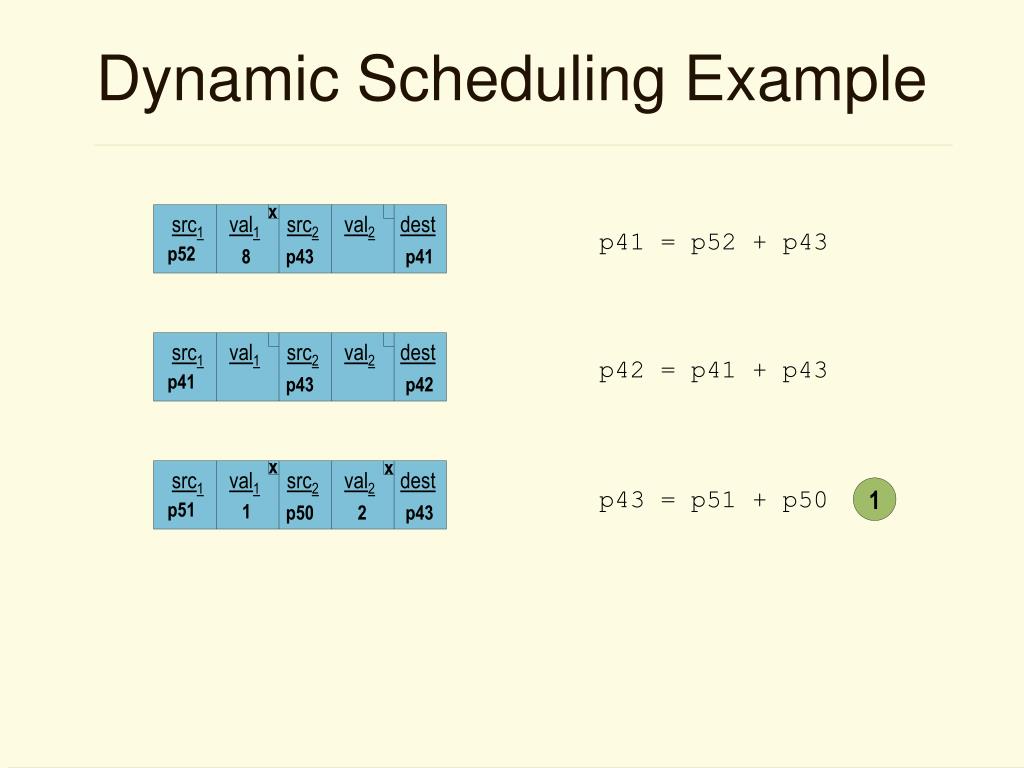 Dynamic Scheduling Example

| $src_1$ | $val_1$ x | $src_2$ | $val_2$ | dest |
|---|---|---|---|---|
| p52 | 8 | p43 | | p41 |

p41 = p52 + p43

| $src_1$ | $val_1$ | $src_2$ | $val_2$ | dest |
|---|---|---|---|---|
| p41 | | p43 | | p42 |

p42 = p41 + p43

| $src_1$ | $val_1$ x | $src_2$ | $val_2$ x | dest |
|---|---|---|---|---|
| p51 | 1 | p50 | 2 | p43 |

p43 = p51 + p50

1